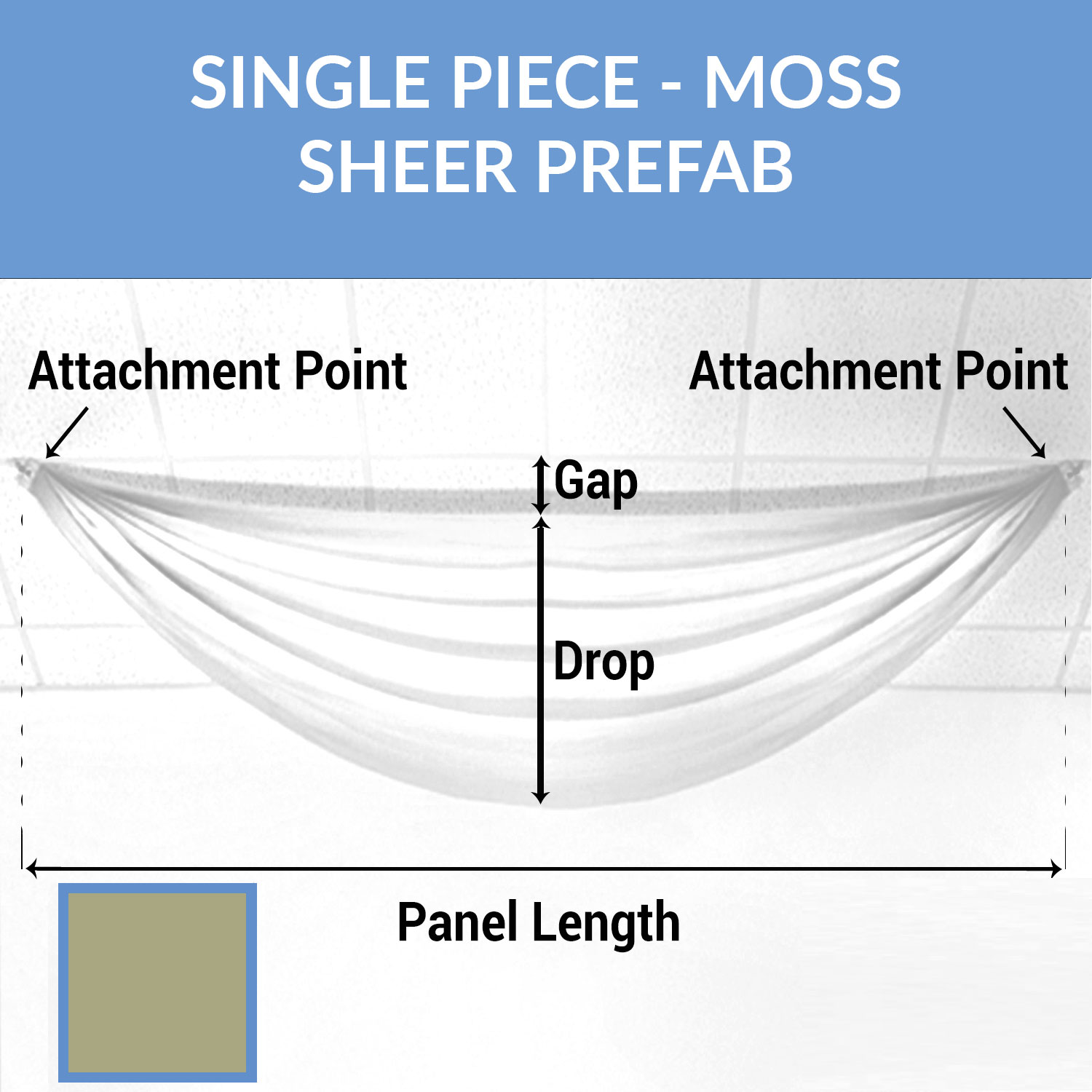 SINGLE PIECE - MOSS
SHEER PREFAB

Attachment Point

Attachment Point

Gap

Drop

Panel Length